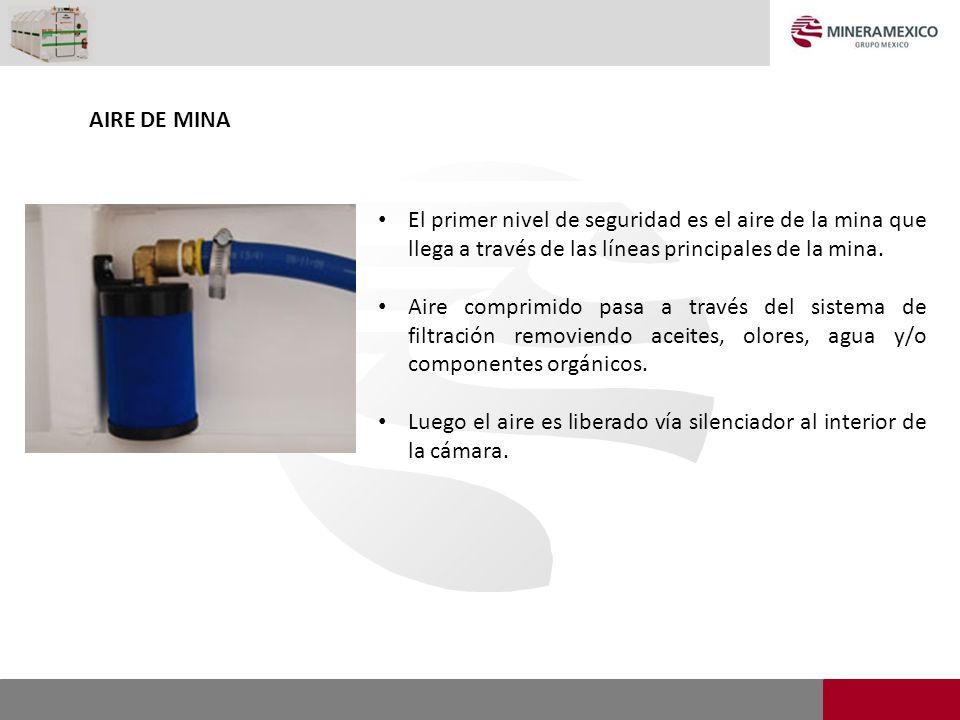 MINERAMEXICO
GRUPO MEXICO

AIRE DE MINA

• El primer nivel de seguridad es el aire de la mina que llega a través de las líneas principales de la mina.

• Aire comprimido pasa a través del sistema de filtración removiendo aceites, olores, agua y/o componentes orgánicos.

• Luego el aire es liberado vía silenciador al interior de la cámara.